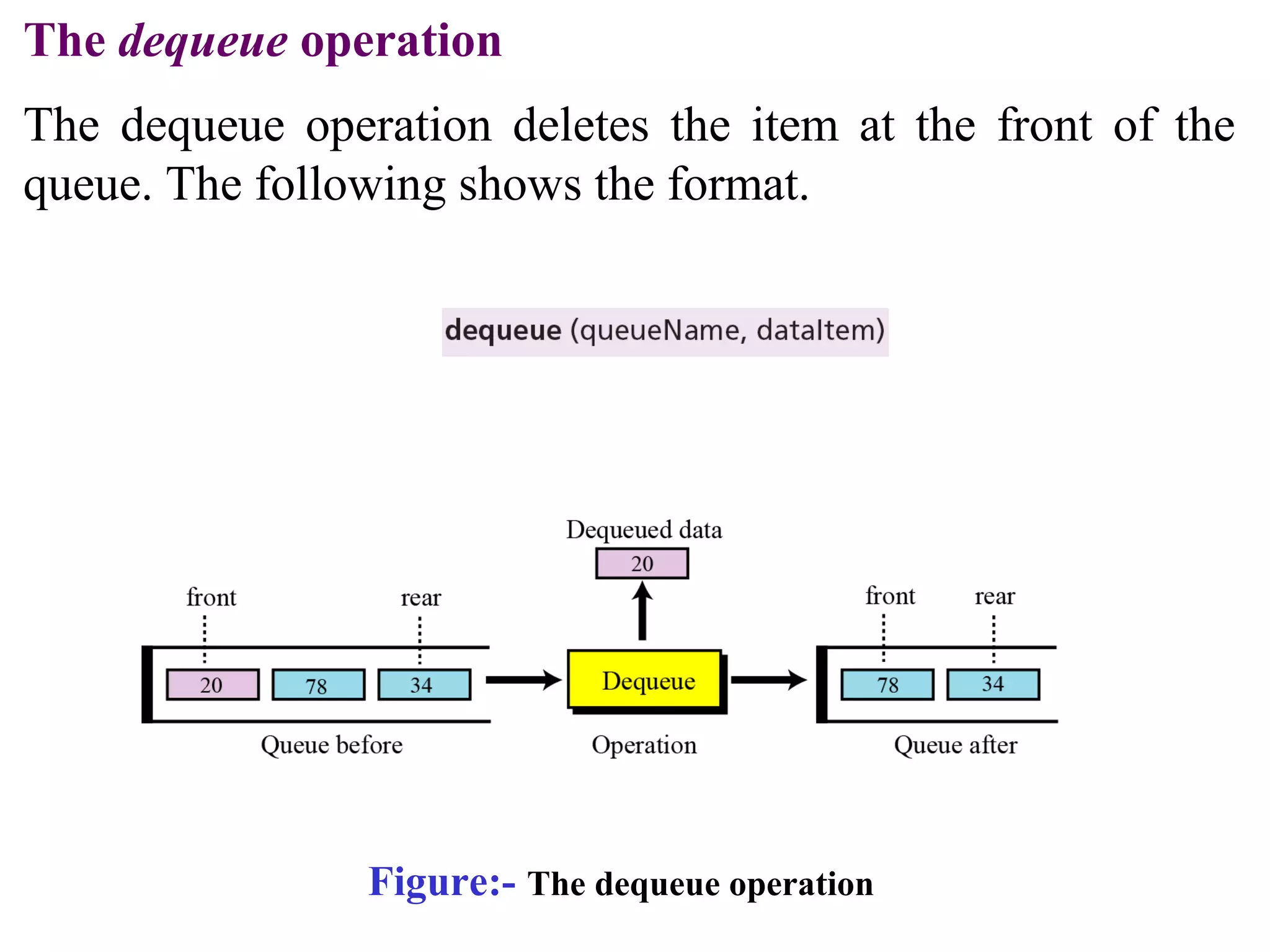 The dequeue operation

The dequeue operation deletes the item at the front of the queue. The following shows the format.

dequeue (queueName, dataItem)

Dequeued data
20
front
rear
20
78
34
Queue before
Dequeue
Operation
front
rear
78
34
Queue after

Figure:- The dequeue operation